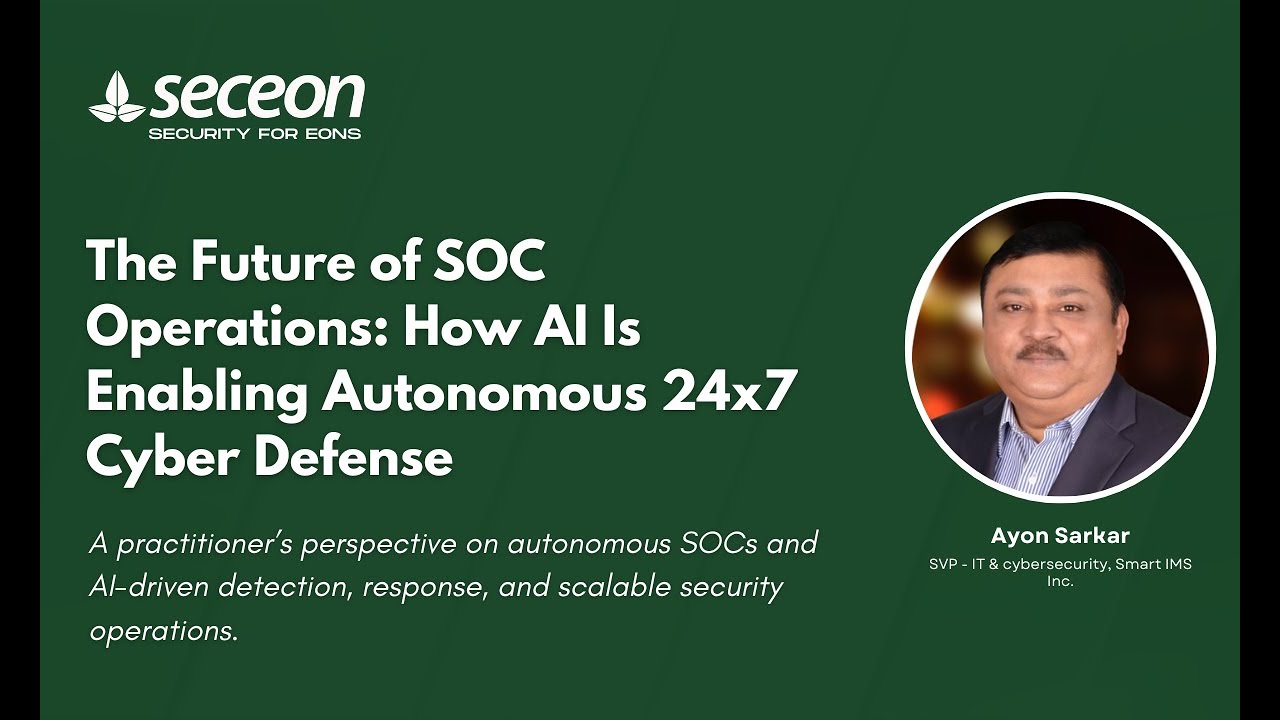 seceon
SECURITY FOR EONS

The Future of SOC Operations: How AI Is Enabling Autonomous 24x7 Cyber Defense

A practitioner's perspective on autonomous SOCs and AI-driven detection, response, and scalable security operations.

Ayon Sarkar
SVP - IT & cybersecurity, Smart IMS Inc.